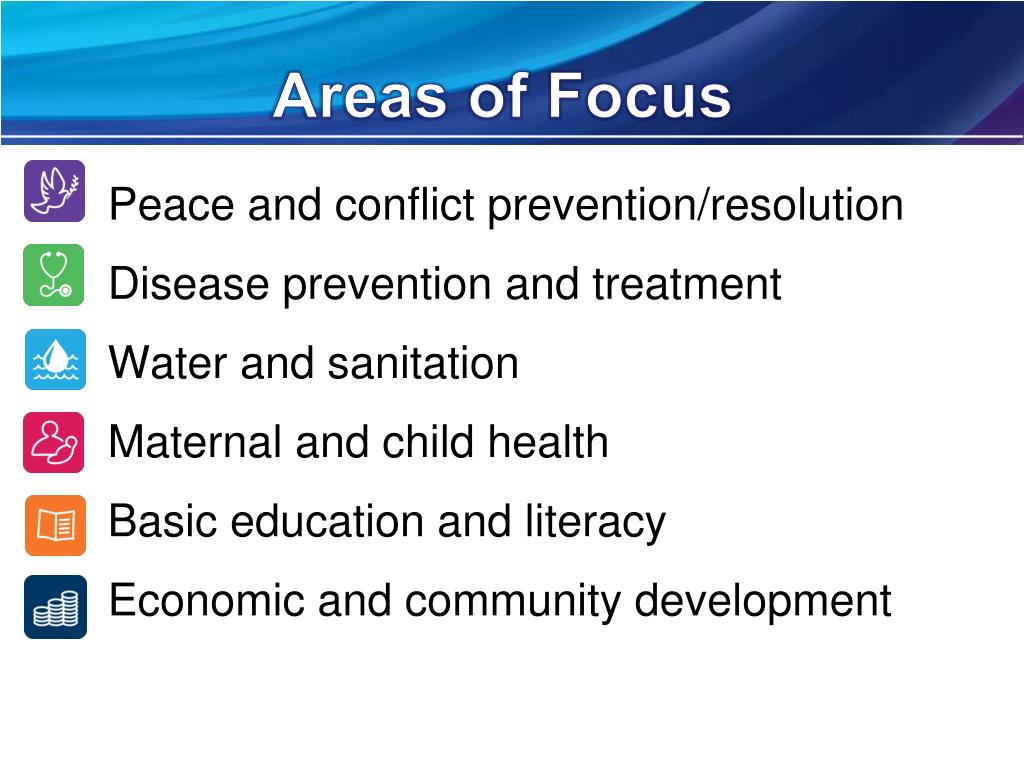 Areas of Focus

Peace and conflict prevention/resolution
Disease prevention and treatment
Water and sanitation
Maternal and child health
Basic education and literacy
Economic and community development